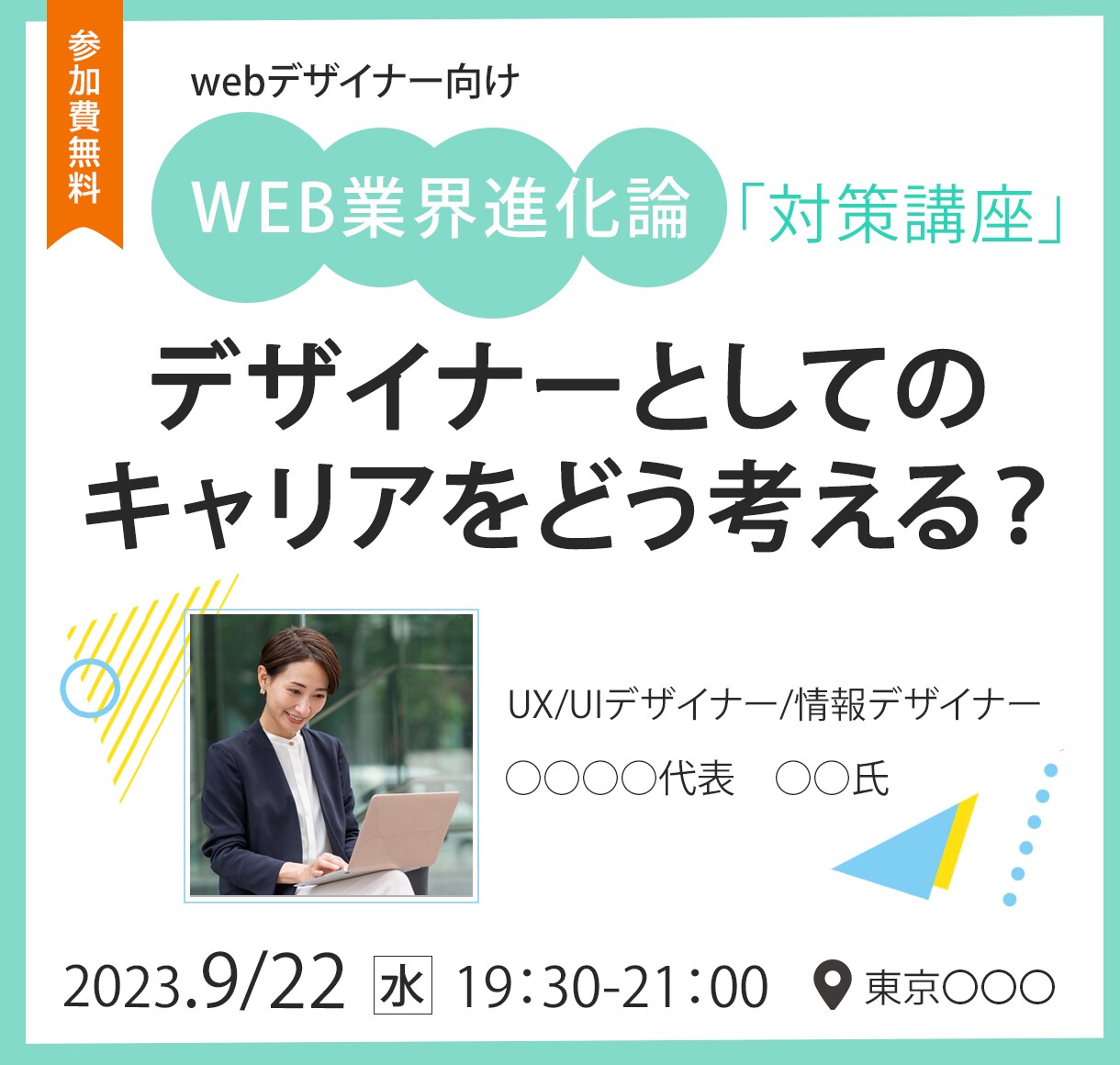 参加費無料

webデザイナー向け

WEB業界進化論「対策講座」

デザイナーとしての
キャリアをどう考える?

UX/UIデザイナー/情報デザイナー
○○○○代表　○○氏

2023.9/22 水 19:30-21:00 東京○○○